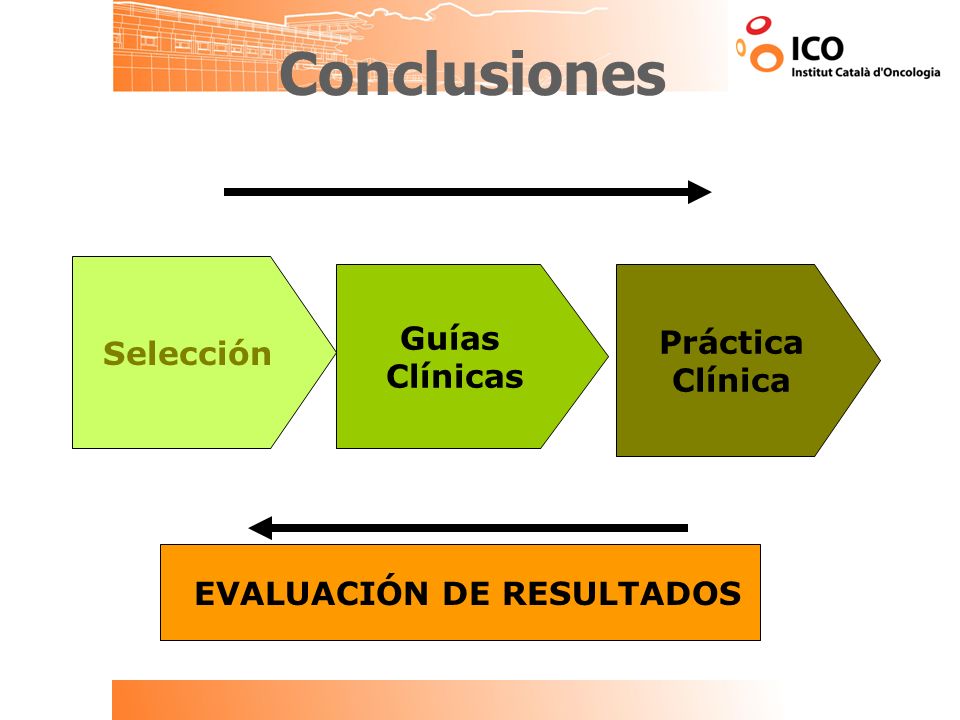 Conclusiones

ICO
Institut Català d'Oncologia

Selección

Guías Clínicas

Práctica Clínica

EVALUACIÓN DE RESULTADOS